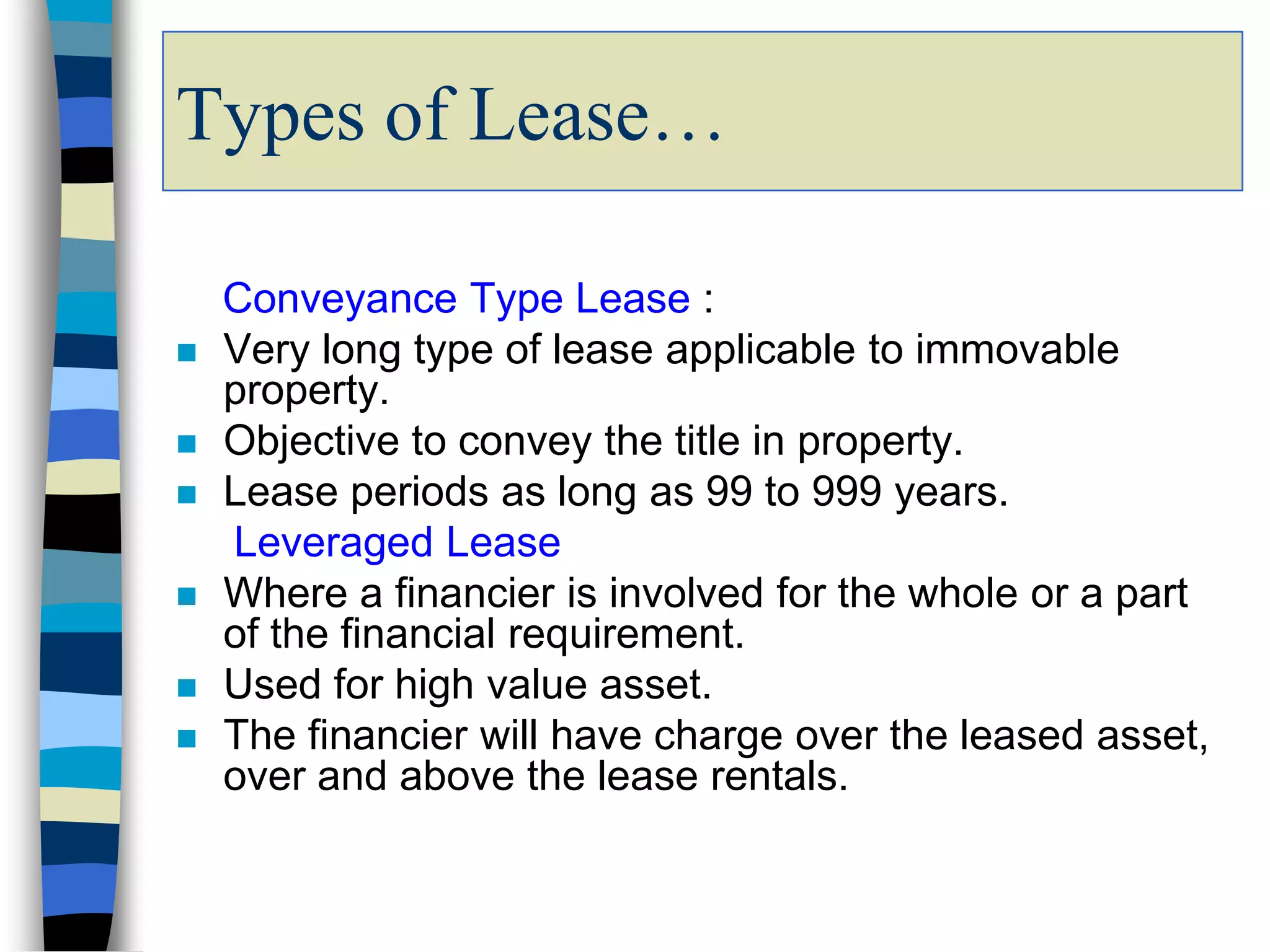 Types of Lease…

Conveyance Type Lease :

- Very long type of lease applicable to immovable property.
- Objective to convey the title in property.
- Lease periods as long as 99 to 999 years.

Leveraged Lease

- Where a financier is involved for the whole or a part of the financial requirement.
- Used for high value asset.
- The financier will have charge over the leased asset, over and above the lease rentals.